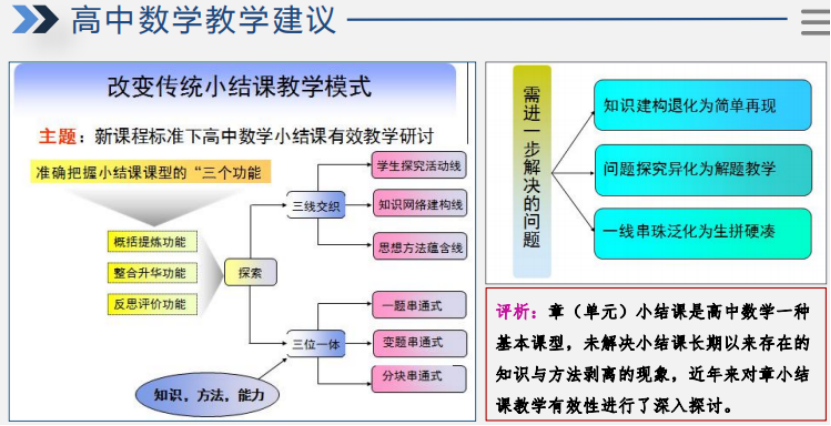 高中数学教学建议

改变传统小结课教学模式

主题：新课程标准下高中数学小结课有效教学研讨

准确把握小结课课型的“三个功能

概括提炼功能

整合升华功能

反思评价功能

探索

三线交织

学生探究活动线

知识网络建构线

思想方法蕴含线

三位一体

一题串通式

变题串通式

分块串通式

知识，方法，能力

需进一步解决的问题

知识建构退化为简单再现

问题探究异化为解题教学

一线串珠泛化为生拼硬凑

评析：章（单元）小结课是高中数学一种基本课型，未解决小结课长期以来存在的知识与方法剥离的现象，近年来对章小结课教学有效性进行了深入探讨。